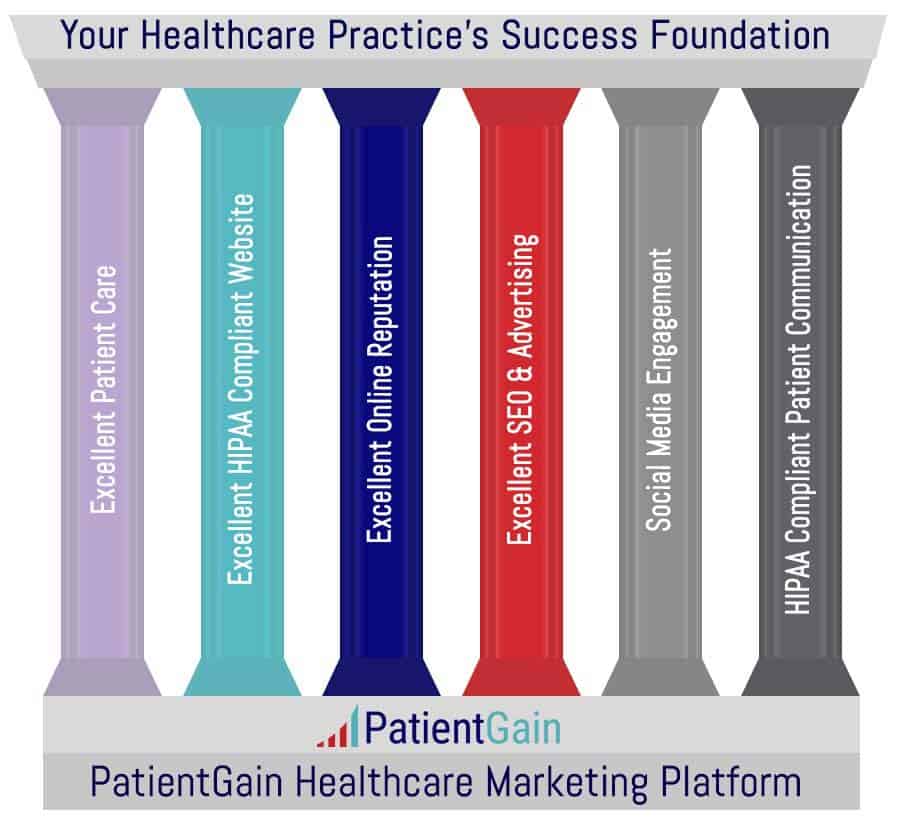 Your Healthcare Practice's Success Foundation

Excellent Patient Care

Excellent HIPAA Compliant Website

Excellent Online Reputation

Excellent SEO & Advertising

Social Media Engagement

HIPAA Compliant Patient Communication

PatientGain

PatientGain Healthcare Marketing Platform